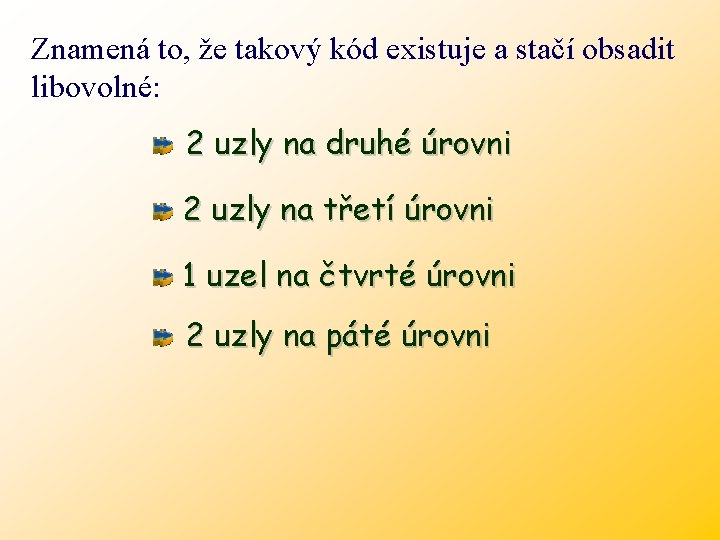 Znamená to, že takový kód existuje a stačí obsadit libovolné:

2 uzly na druhé úrovni

2 uzly na třetí úrovni

1 uzel na čtvrté úrovni

2 uzly na páté úrovni